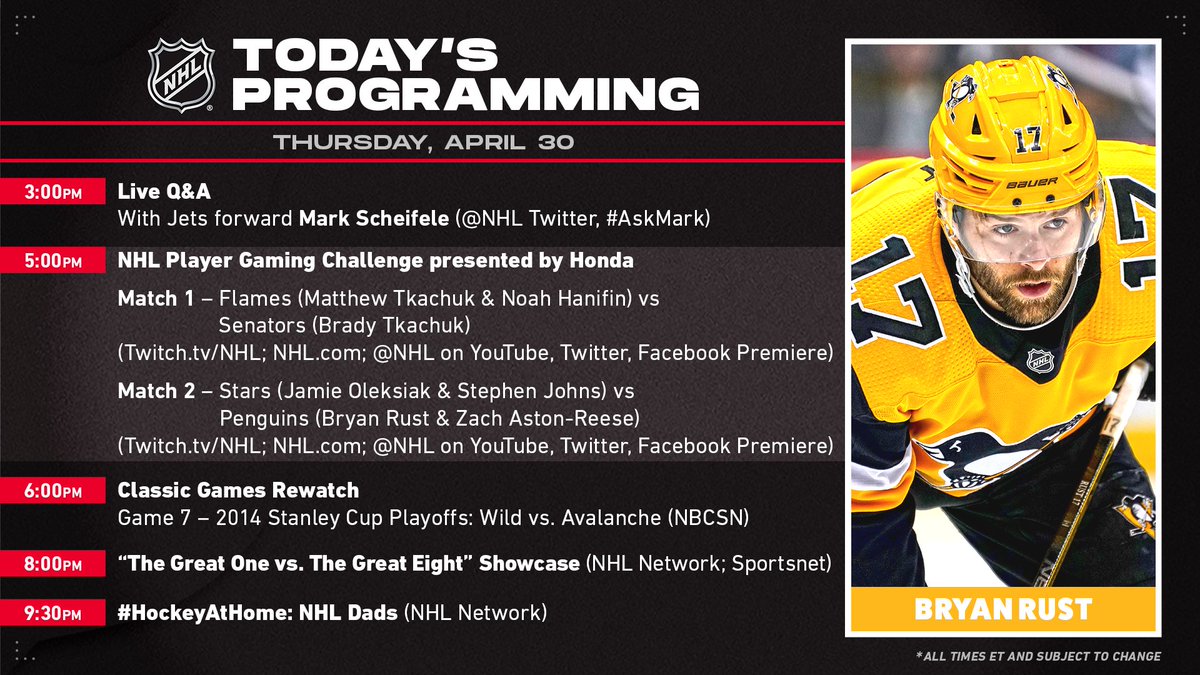 NHL

TODAY'S PROGRAMMING

THURSDAY, APRIL 30

3:00PM Live Q&A
With Jets forward Mark Scheifele (@NHL Twitter, #AskMark)

5:00PM NHL Player Gaming Challenge presented by Honda

Match 1 – Flames (Matthew Tkachuk & Noah Hanifin) vs Senators (Brady Tkachuk)
(Twitch.tv/NHL; NHL.com; @NHL on YouTube, Twitter, Facebook Premiere)

Match 2 – Stars (Jamie Oleksiak & Stephen Johns) vs Penguins (Bryan Rust & Zach Aston-Reese)
(Twitch.tv/NHL; NHL.com; @NHL on YouTube, Twitter, Facebook Premiere)

6:00PM Classic Games Rewatch
Game 7 – 2014 Stanley Cup Playoffs: Wild vs. Avalanche (NBCSN)

8:00PM "The Great One vs. The Great Eight" Showcase (NHL Network; Sportsnet)

9:30PM #HockeyAtHome: NHL Dads (NHL Network)

17

BAUER

17

NHL

BRYAN RUST

*ALL TIMES ET AND SUBJECT TO CHANGE